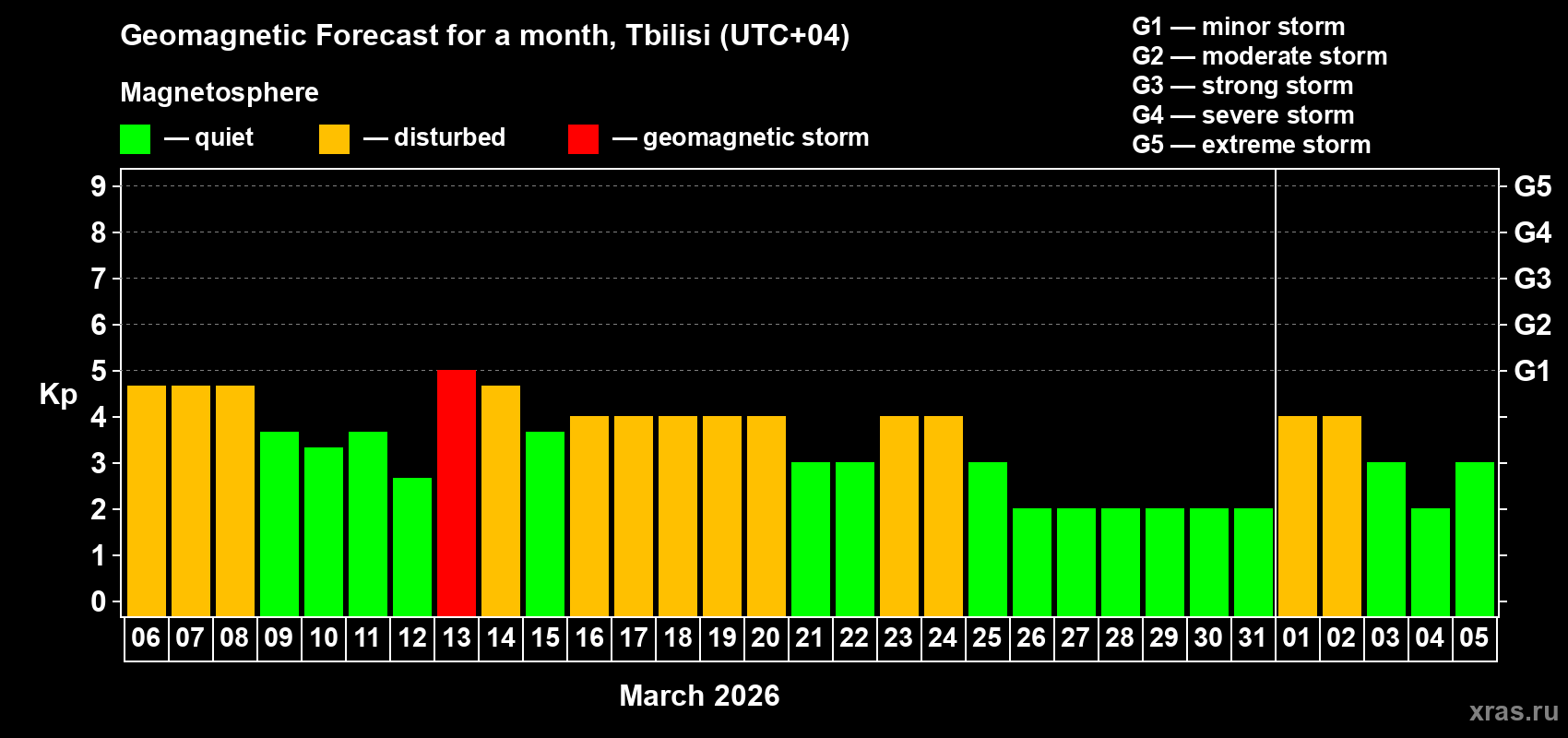 Geomagnetic Forecast for a month, Tbilisi (UTC+04)

Magnetosphere

— quiet — disturbed — geomagnetic storm

G1 — minor storm
G2 — moderate storm
G3 — strong storm
G4 — severe storm
G5 — extreme storm

Kp

9
8
7
6
5
4
3
2
1
0

G5
G4
G3
G2
G1

06 07 08 09 10 11 12 13 14 15 16 17 18 19 20 21 22 23 24 25 26 27 28 29 30 31 01 02 03 04 05

March 2026

xras.ru